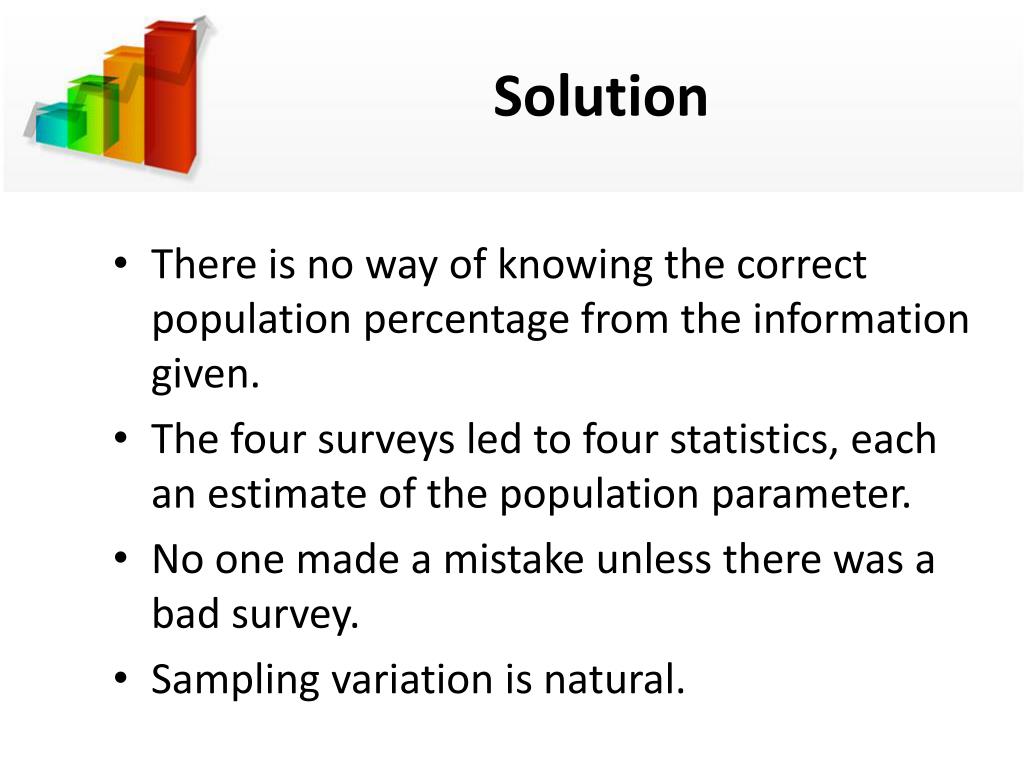 Solution

• There is no way of knowing the correct population percentage from the information given.
• The four surveys led to four statistics, each an estimate of the population parameter.
• No one made a mistake unless there was a bad survey.
• Sampling variation is natural.